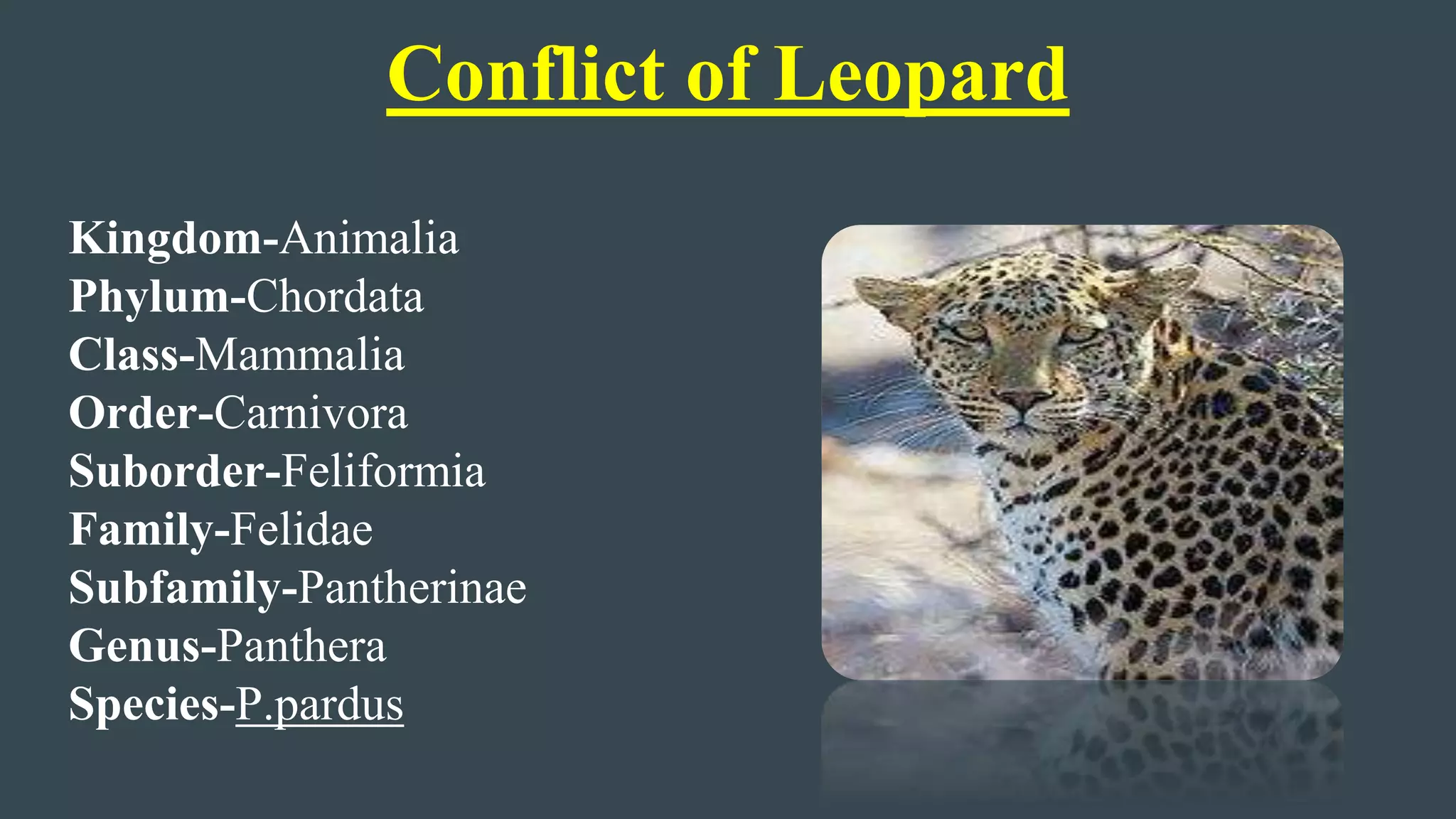 Conflict of Leopard

Kingdom-Animalia
Phylum-Chordata
Class-Mammalia
Order-Carnivora
Suborder-Feliformia
Family-Felidae
Subfamily-Pantherinae
Genus-Panthera
Species-P.pardus